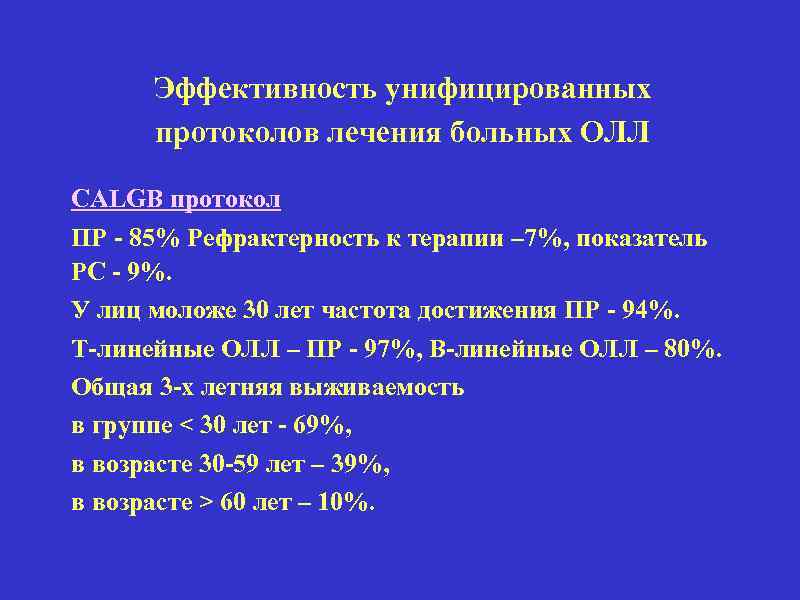 Эффективность унифицированных протоколов лечения больных ОЛЛ

CALGB протокол

ПР - 85% Рефрактерность к терапии –7%, показатель РС - 9%.

У лиц моложе 30 лет частота достижения ПР - 94%.

Т-линейные ОЛЛ – ПР - 97%, В-линейные ОЛЛ – 80%.

Общая 3-х летняя выживаемость

в группе < 30 лет - 69%,

в возрасте 30-59 лет – 39%,

в возрасте > 60 лет – 10%.